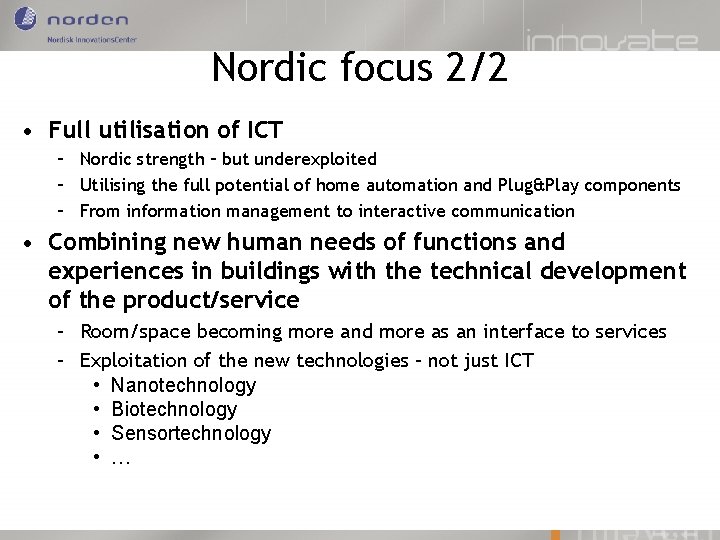 norden
Nordisk InnovationsCenter

innovate

Nordic focus 2/2

• Full utilisation of ICT
  – Nordic strength – but underexploited
  – Utilising the full potential of home automation and Plug&Play components
  – From information management to interactive communication
• Combining new human needs of functions and experiences in buildings with the technical development of the product/service
  – Room/space becoming more and more as an interface to services
  – Exploitation of the new technologies – not just ICT
    • Nanotechnology
    • Biotechnology
    • Sensortechnology
    • …